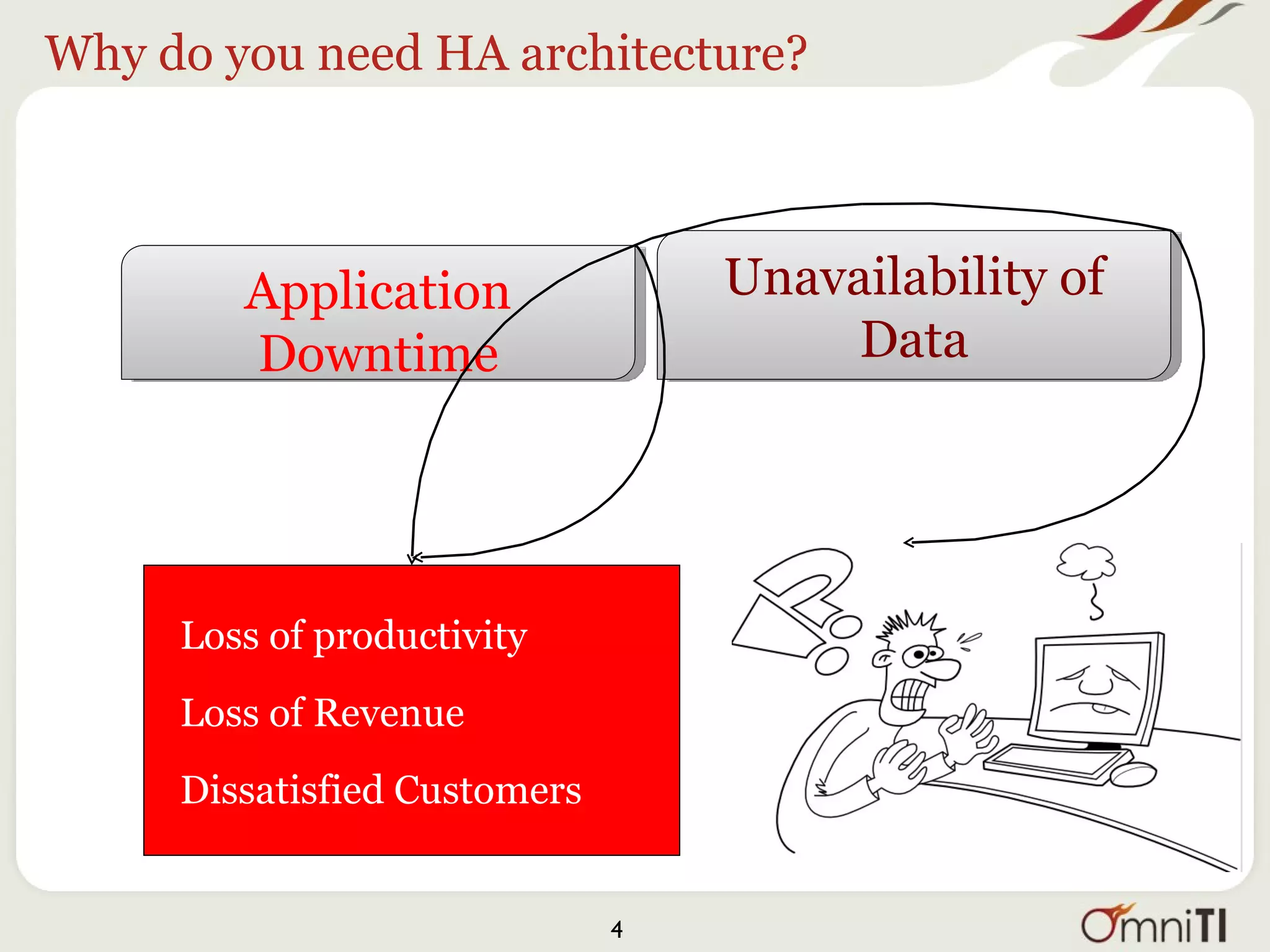 Why do you need HA architecture?

Application Downtime

Unavailability of Data

Loss of productivity

Loss of Revenue

Dissatisfied Customers

4

OmniTI